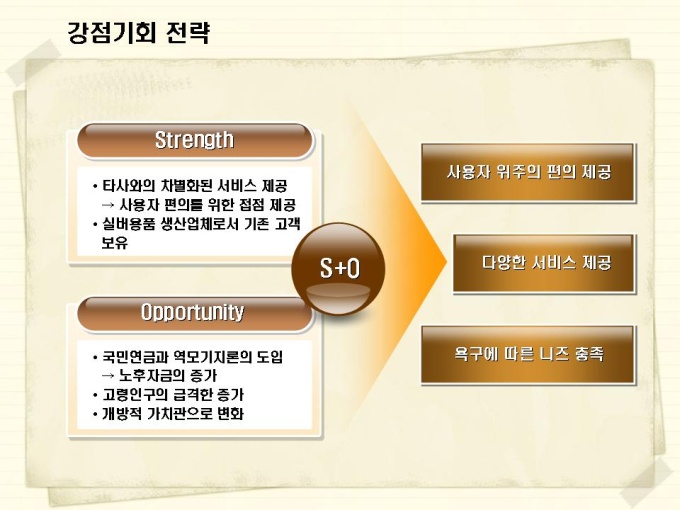 강점기회 전략

Strength

• 타사와의 차별화된 서비스 제공
→ 사용자 편의를 위한 접점 제공
• 실버용품 생산업체로서 기존 고객 보유

Opportunity

• 국민연금과 역모기지론의 도입
→ 노후자금의 증가
• 고령인구의 급격한 증가
• 개방적 가치관으로 변화

S+O

사용자 위주의 편의 제공

다양한 서비스 제공

욕구에 따른 니즈 충족